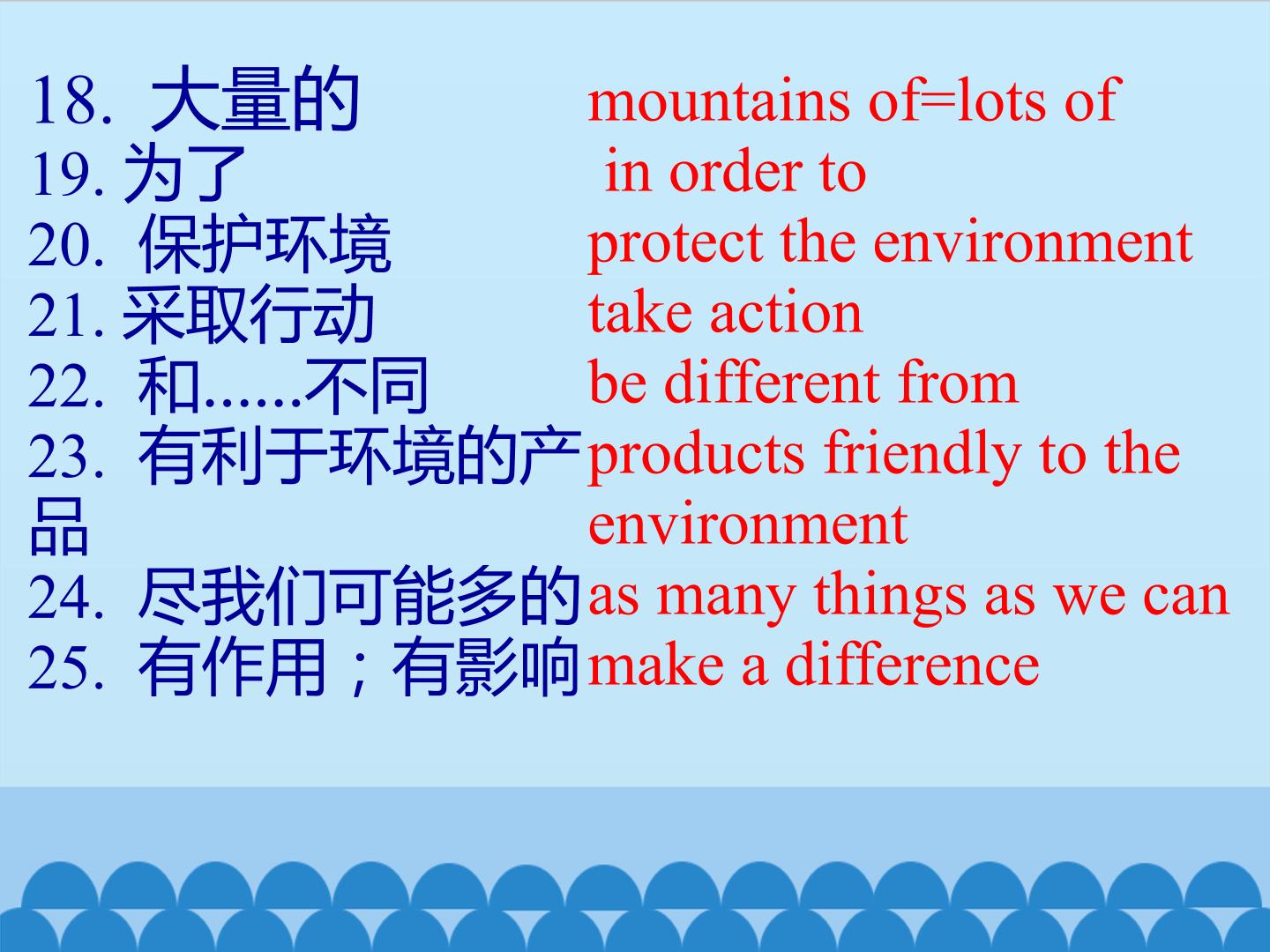 18. 大量的
19. 为了
20. 保护环境
21. 采取行动
22. 和......不同
23. 有利于环境的产品
24. 尽我们可能多的
25. 有作用；有影响

mountains of=lots of
in order to
protect the environment
take action
be different from
products friendly to the environment
as many things as we can
make a difference